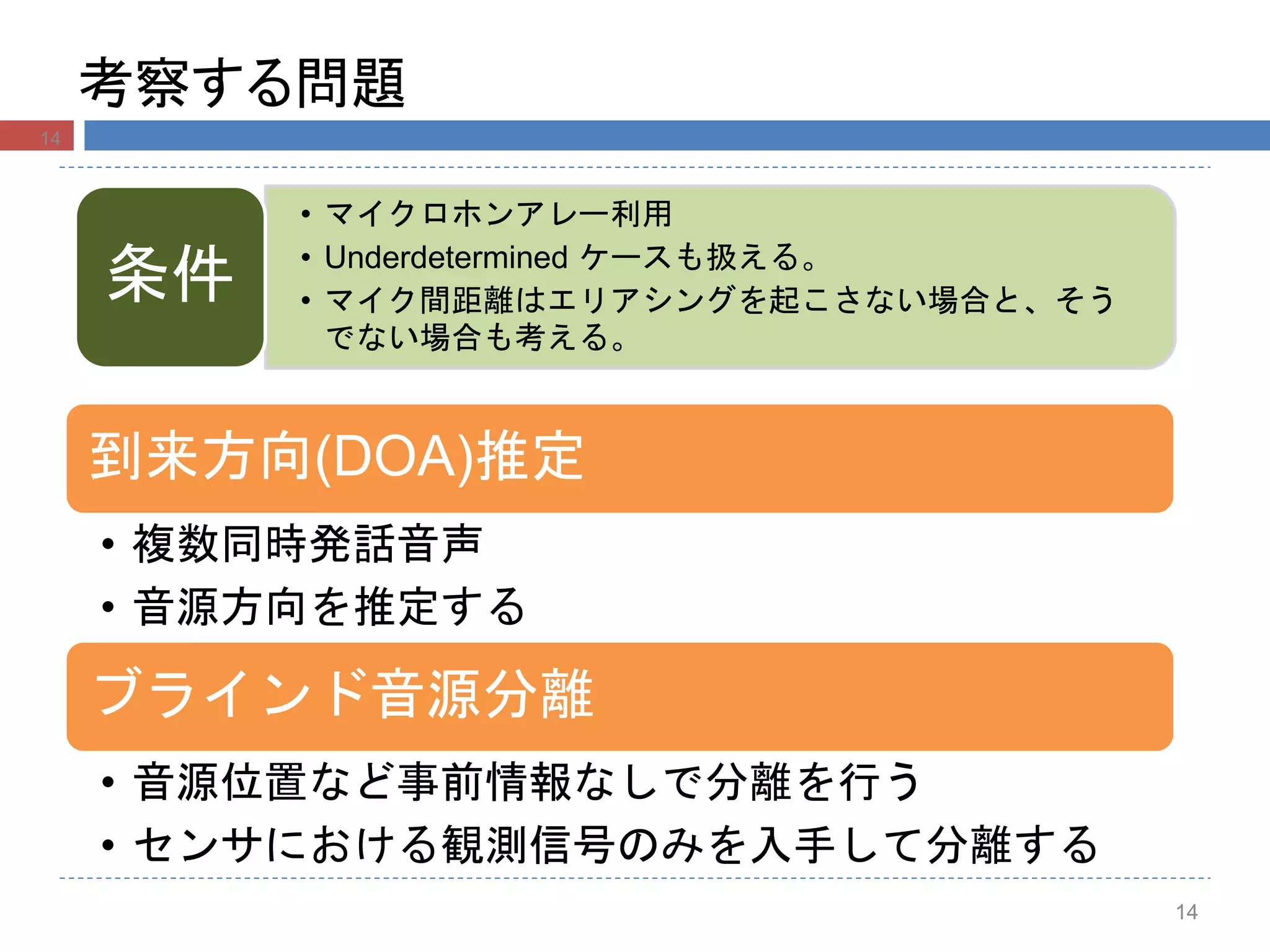 考察する問題

14

条件

• マイクロホンアレー利用
• Underdetermined ケースも扱える。
• マイク間距離はエリアシングを起こさない場合と、そうでない場合も考える。

到来方向(DOA)推定

• 複数同時発話音声
• 音源方向を推定する

ブラインド音源分離

• 音源位置など事前情報なしで分離を行う
• センサにおける観測信号のみを入手して分離する

14